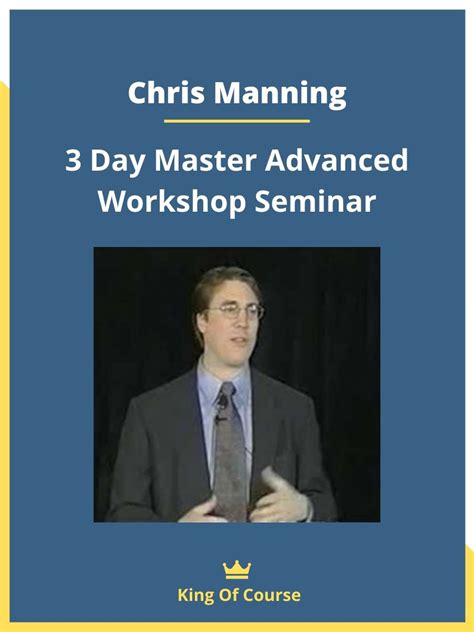 Chris Manning

3 Day Master Advanced Workshop Seminar

King Of Course